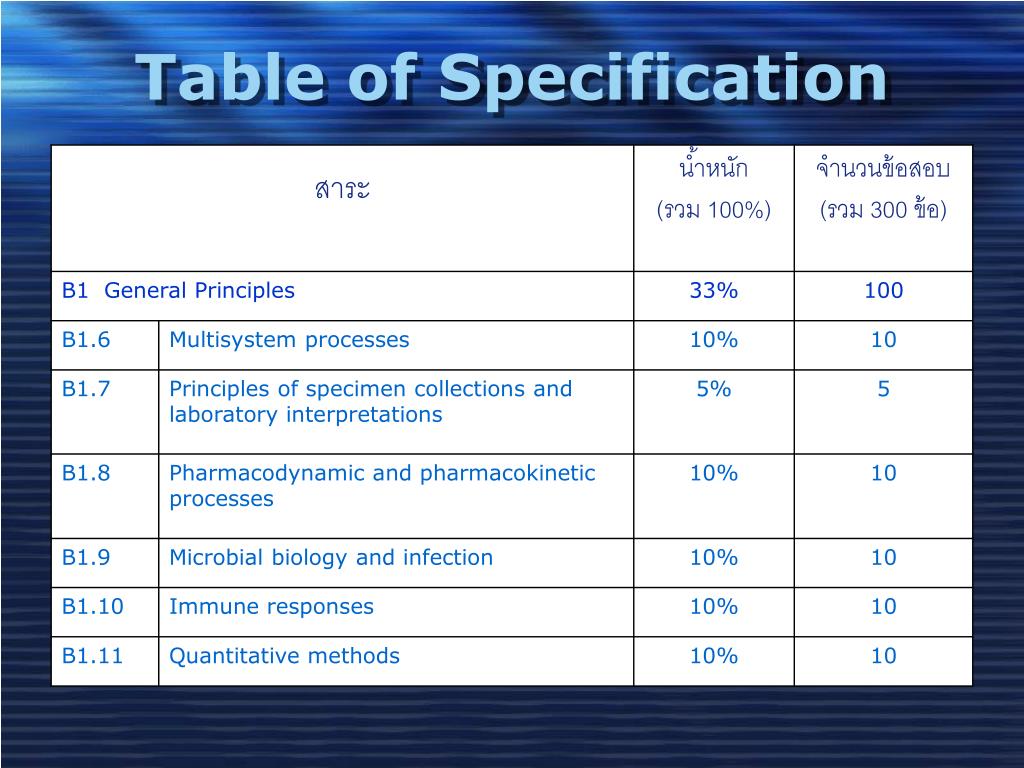 Table of Specification

| สาระ | | น้ำหนัก (รวม 100%) | จำนวนข้อสอบ (รวม 300 ข้อ) |
|---|---|---|---|
| B1 General Principles | | 33% | 100 |
| B1.6 | Multisystem processes | 10% | 10 |
| B1.7 | Principles of specimen collections and laboratory interpretations | 5% | 5 |
| B1.8 | Pharmacodynamic and pharmacokinetic processes | 10% | 10 |
| B1.9 | Microbial biology and infection | 10% | 10 |
| B1.10 | Immune responses | 10% | 10 |
| B1.11 | Quantitative methods | 10% | 10 |